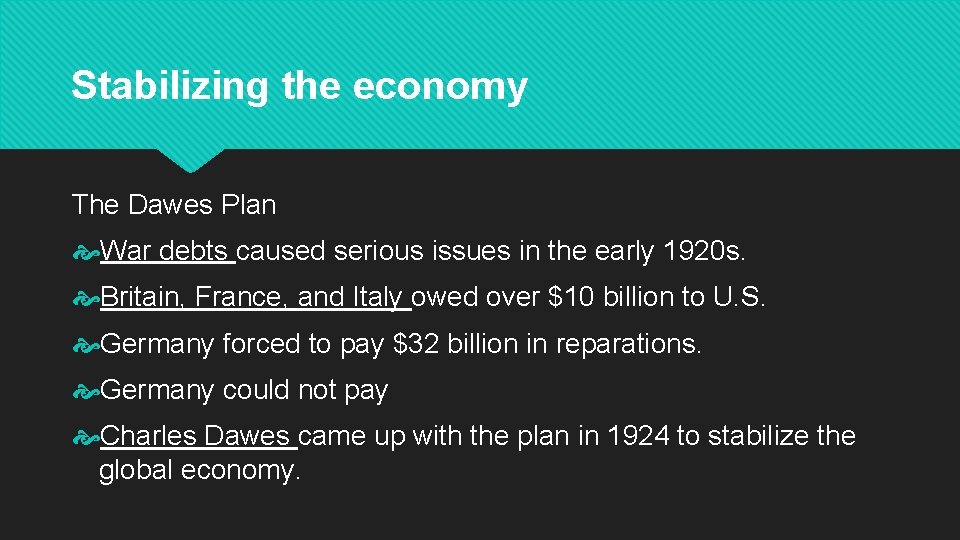 Stabilizing the economy

The Dawes Plan

War debts caused serious issues in the early 1920s.

Britain, France, and Italy owed over \$10 billion to U.S.

Germany forced to pay \$32 billion in reparations.

Germany could not pay

Charles Dawes came up with the plan in 1924 to stabilize the global economy.